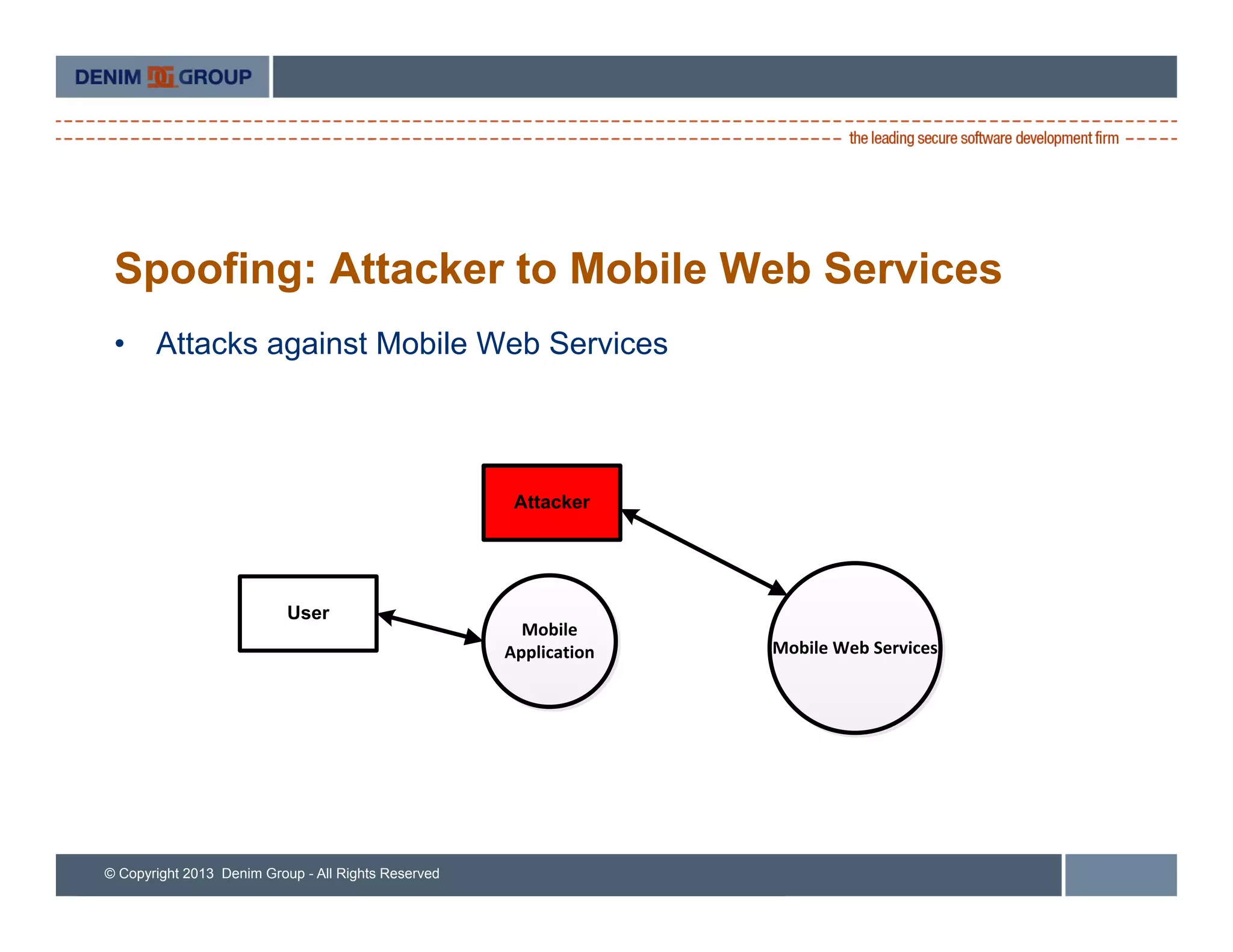 DENIM DG GROUP

the leading secure software development firm

Spoofing: Attacker to Mobile Web Services

• Attacks against Mobile Web Services

Attacker

User

Mobile Application

Mobile Web Services

© Copyright 2013 Denim Group - All Rights Reserved